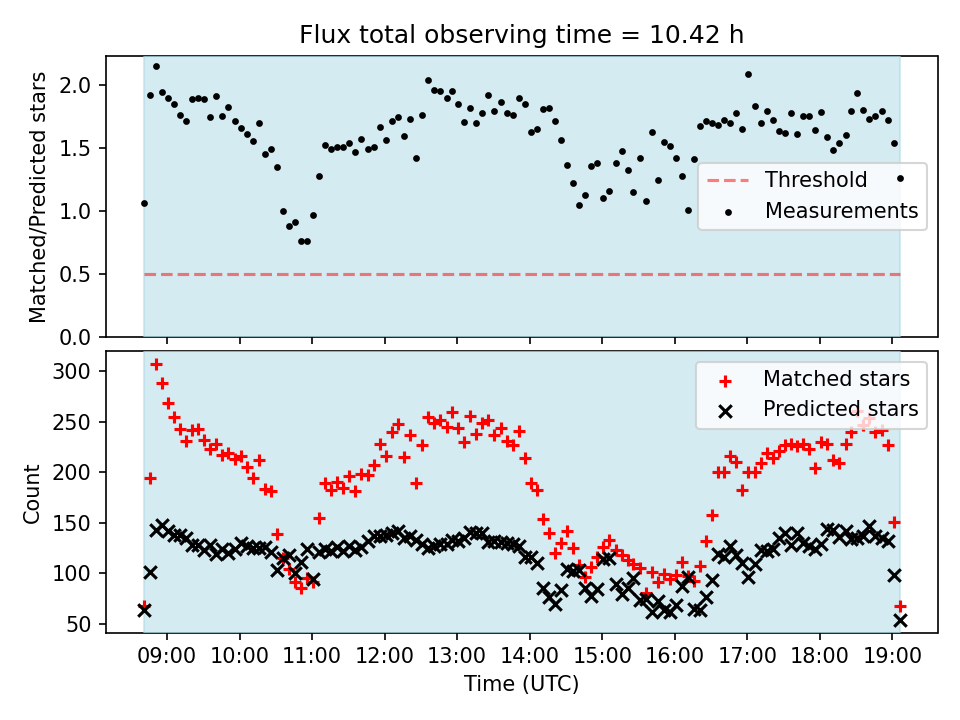 Flux total observing time = 10.42 h

Matched/Predicted stars

2.0
1.5
1.0
0.5
0.0

Threshold
Measurements

Count

300
250
200
150
100
50

Matched stars
Predicted stars

09:00 10:00 11:00 12:00 13:00 14:00 15:00 16:00 17:00 18:00 19:00

Time (UTC)